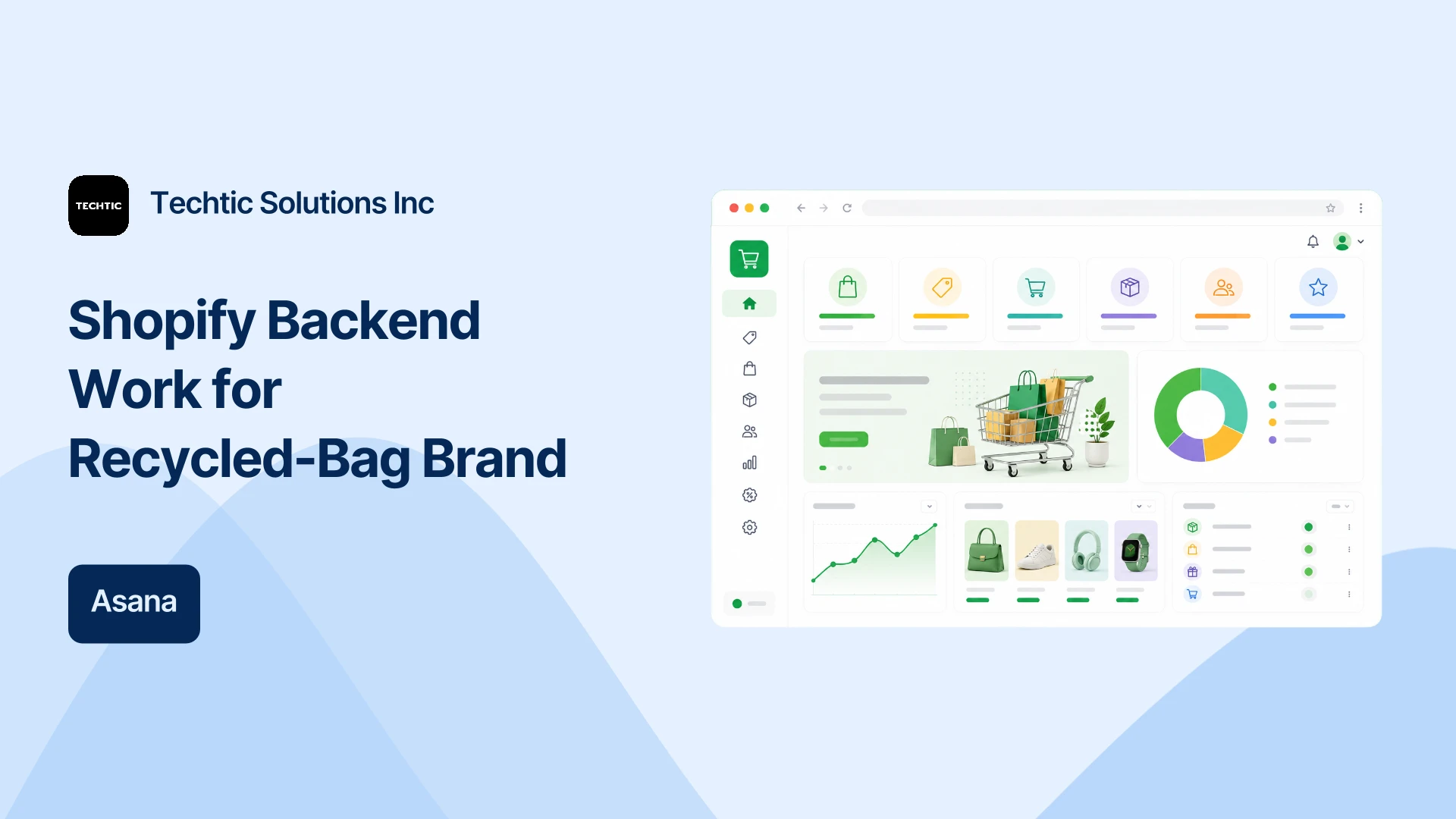 TECHTIC

Techtic Solutions Inc

Shopify Backend Work for Recycled-Bag Brand

Asana